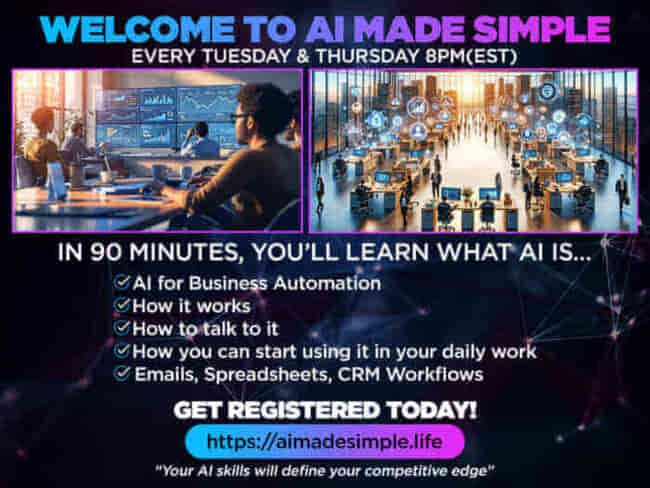 WELCOME TO AI MADE SIMPLE
EVERY TUESDAY & THURSDAY 8PM(EST)

IN 90 MINUTES, YOU'LL LEARN WHAT AI IS...
AI for Business Automation
How it works
How to talk to it
How you can start using it in your daily work
Emails, Spreadsheets, CRM Workflows

GET REGISTERED TODAY!
https://aimadesimple.life
"Your AI skills will define your competitive edge"